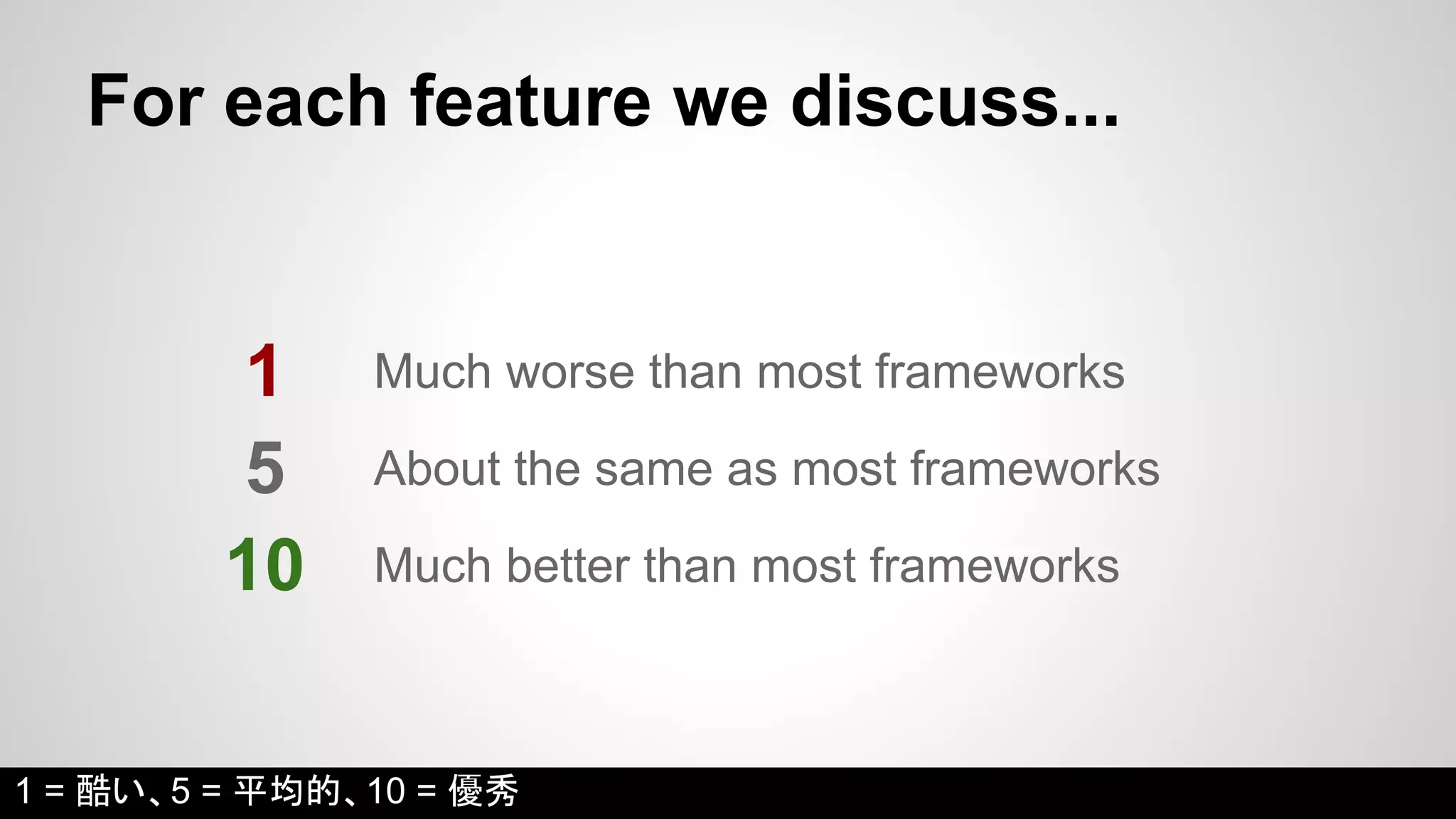 For each feature we discuss...

1 Much worse than most frameworks

5 About the same as most frameworks

10 Much better than most frameworks

1 = 酷い、5 = 平均的、10 = 優秀